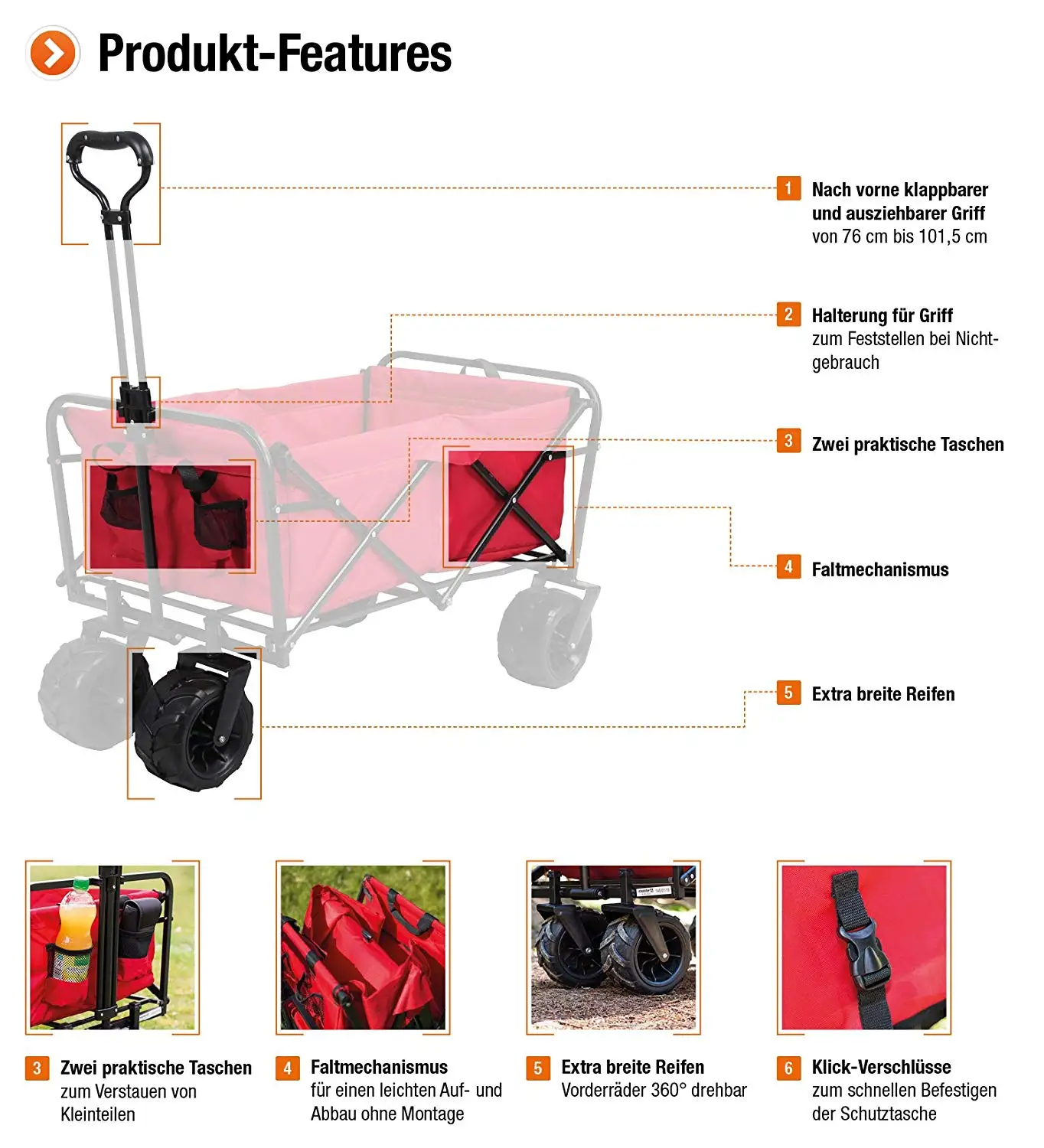 Produkt-Features

1 Nach vorne klappbarer und ausziehbarer Griff von 76 cm bis 101,5 cm

2 Halterung für Griff zum Feststellen bei Nichtgebrauch

3 Zwei praktische Taschen

4 Faltmechanismus

5 Extra breite Reifen

3 Zwei praktische Taschen zum Verstauen von Kleinteilen

4 Faltmechanismus für einen leichten Auf- und Abbau ohne Montage

5 Extra breite Reifen Vorderräder 360° drehbar

6 Klick-Verschlüsse zum schnellen Befestigen der Schutztasche